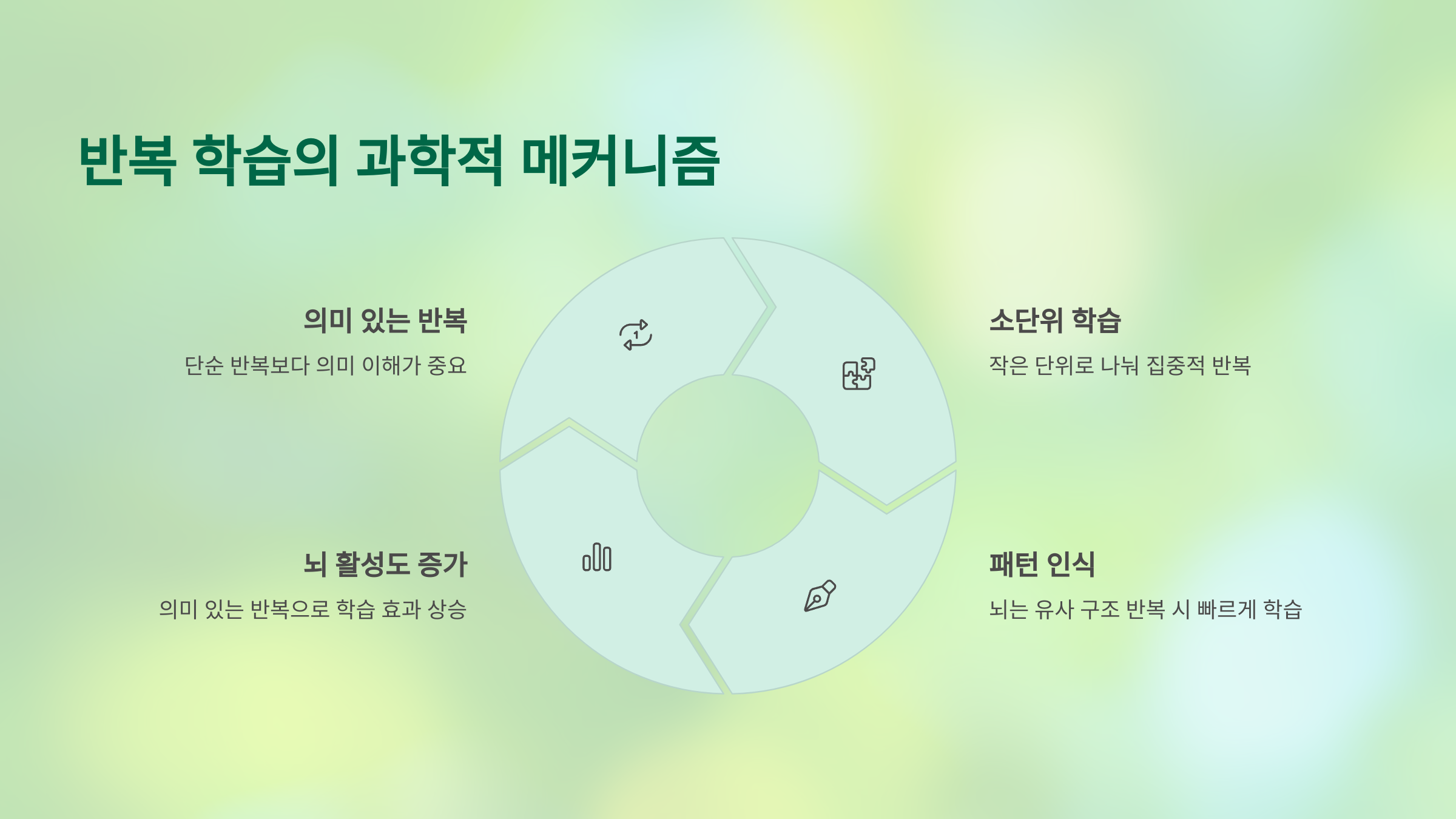 반복 학습의 과학적 메커니즘

의미 있는 반복

단순 반복보다 의미 이해가 중요

소단위 학습

작은 단위로 나눠 집중적 반복

뇌 활성도 증가

의미 있는 반복으로 학습 효과 상승

패턴 인식

뇌는 유사 구조 반복 시 빠르게 학습